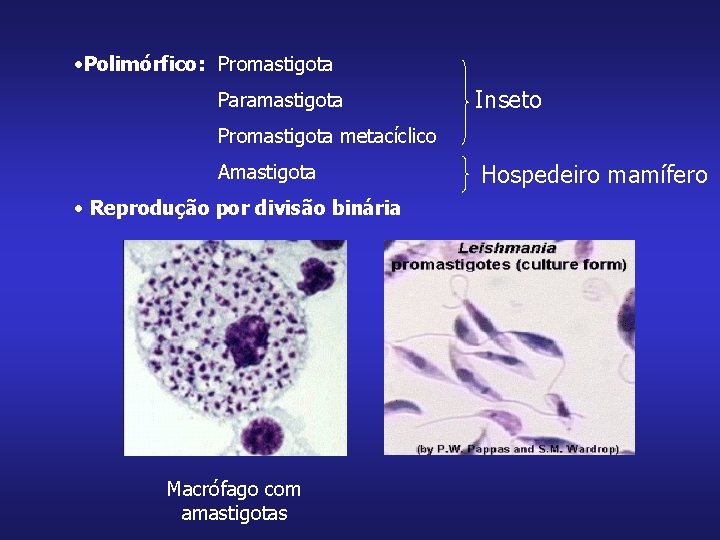 •Polimórfico: Promastigota
Paramastigota
Promastigota metacíclico
Amastigota

Inseto

Hospedeiro mamífero

• Reprodução por divisão binária

Leishmania promastigotes (culture form)

(by P.W. Pappas and S.M. Wardrop)

Macrófago com amastigotas